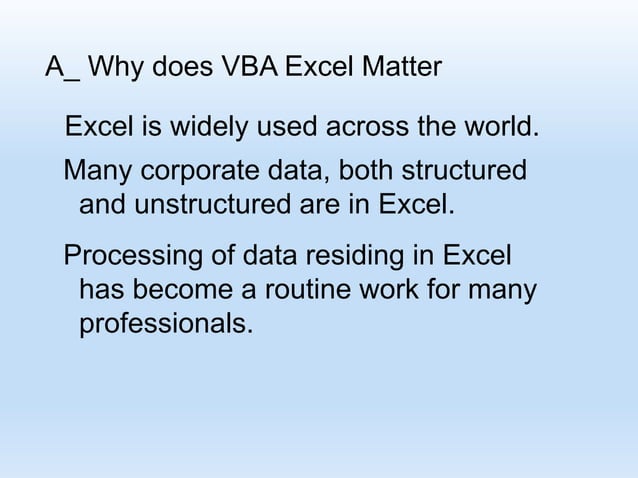 A_ Why does VBA Excel Matter

Excel is widely used across the world.

Many corporate data, both structured and unstructured are in Excel.

Processing of data residing in Excel has become a routine work for many professionals.